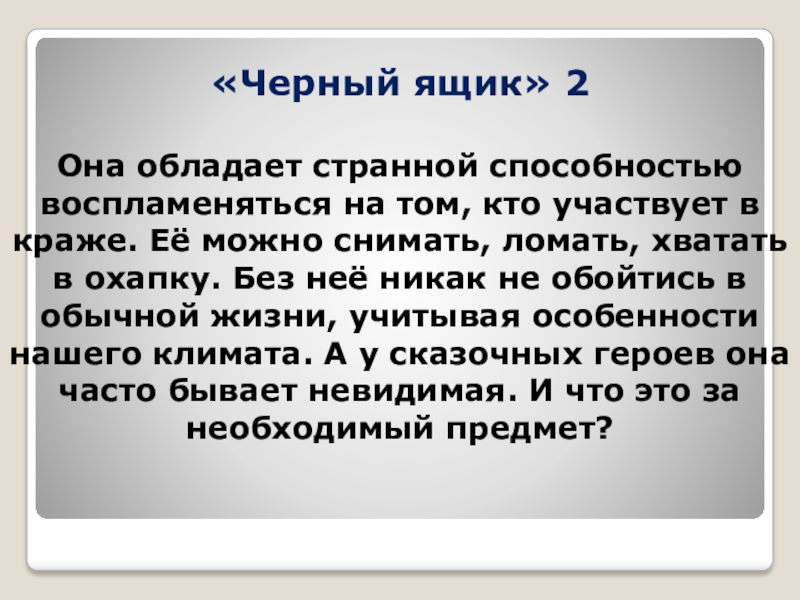 «Черный ящик» 2

Она обладает странной способностью воспламеняться на том, кто участвует в краже. Её можно снимать, ломать, хватать в охапку. Без неё никак не обойтись в обычной жизни, учитывая особенности нашего климата. А у сказочных героев она часто бывает невидимая. И что это за необходимый предмет?